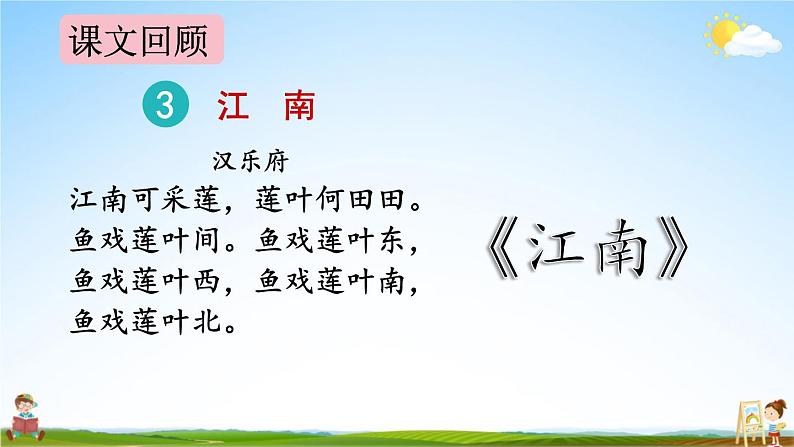 课文回顾

3 江 南

汉乐府

江南可采莲，莲叶何田田。
鱼戏莲叶间。鱼戏莲叶东，
鱼戏莲叶西，鱼戏莲叶南，
鱼戏莲叶北。

《江南》